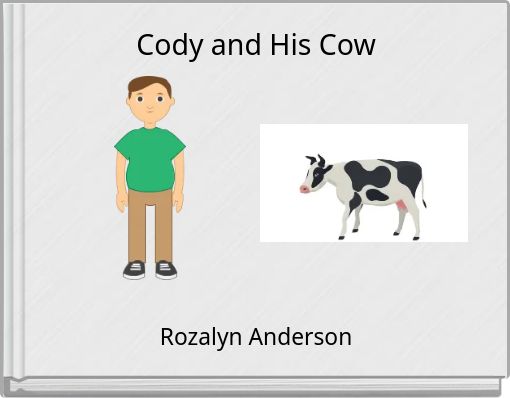 Cody and His Cow

Rozalyn Anderson